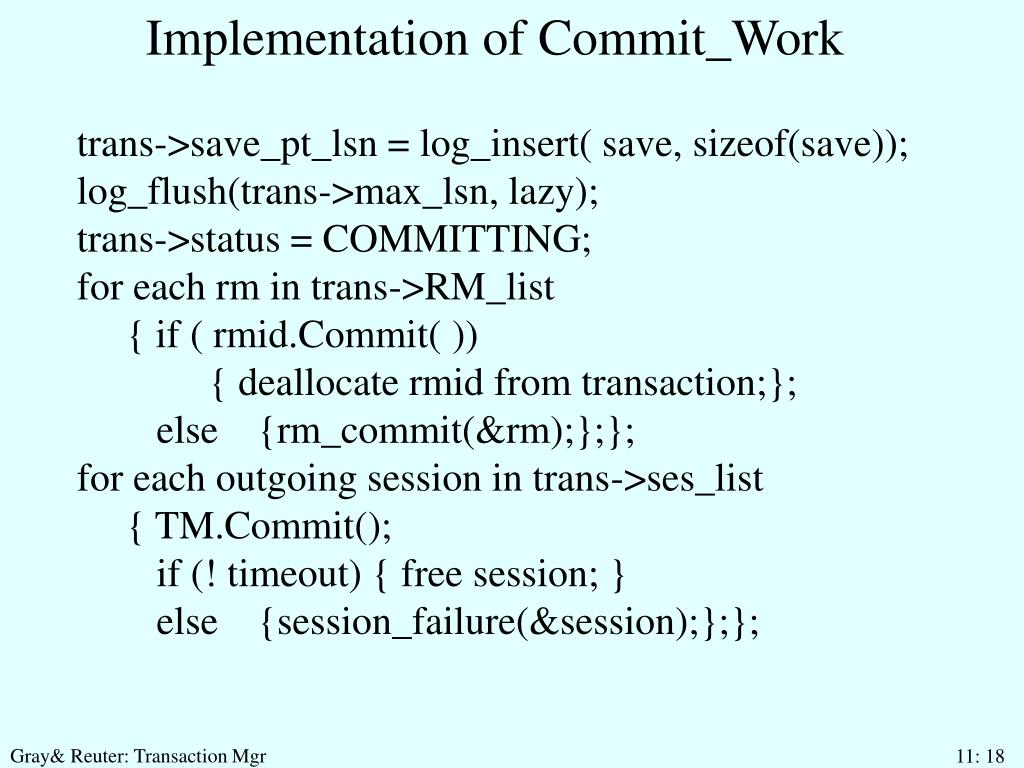 Implementation of Commit_Work

trans->save_pt_lsn = log_insert( save, sizeof(save));
log_flush(trans->max_lsn, lazy);
trans->status = COMMITTING;
for each rm in trans->RM_list
{ if ( rmid.Commit( ))
{ deallocate rmid from transaction;};
else {rm_commit(&rm);};};
for each outgoing session in trans->ses_list
{ TM.Commit();
if (! timeout) { free session; }
else {session_failure(&session);};};

Gray& Reuter: Transaction Mgr

11: 18